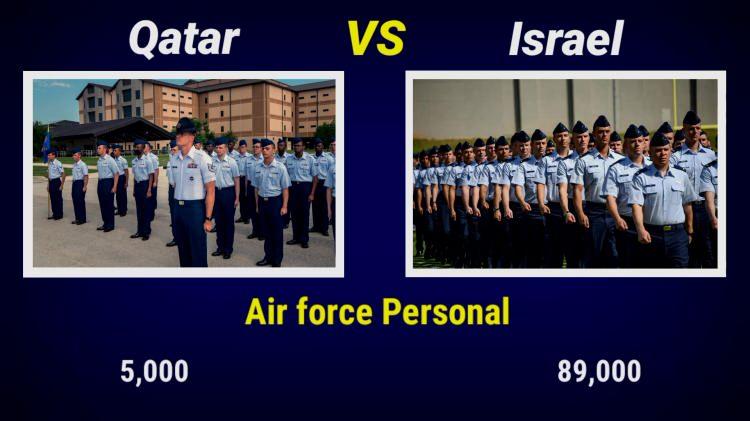 Qatar VS Israel

Air force Personal

5,000

89,000